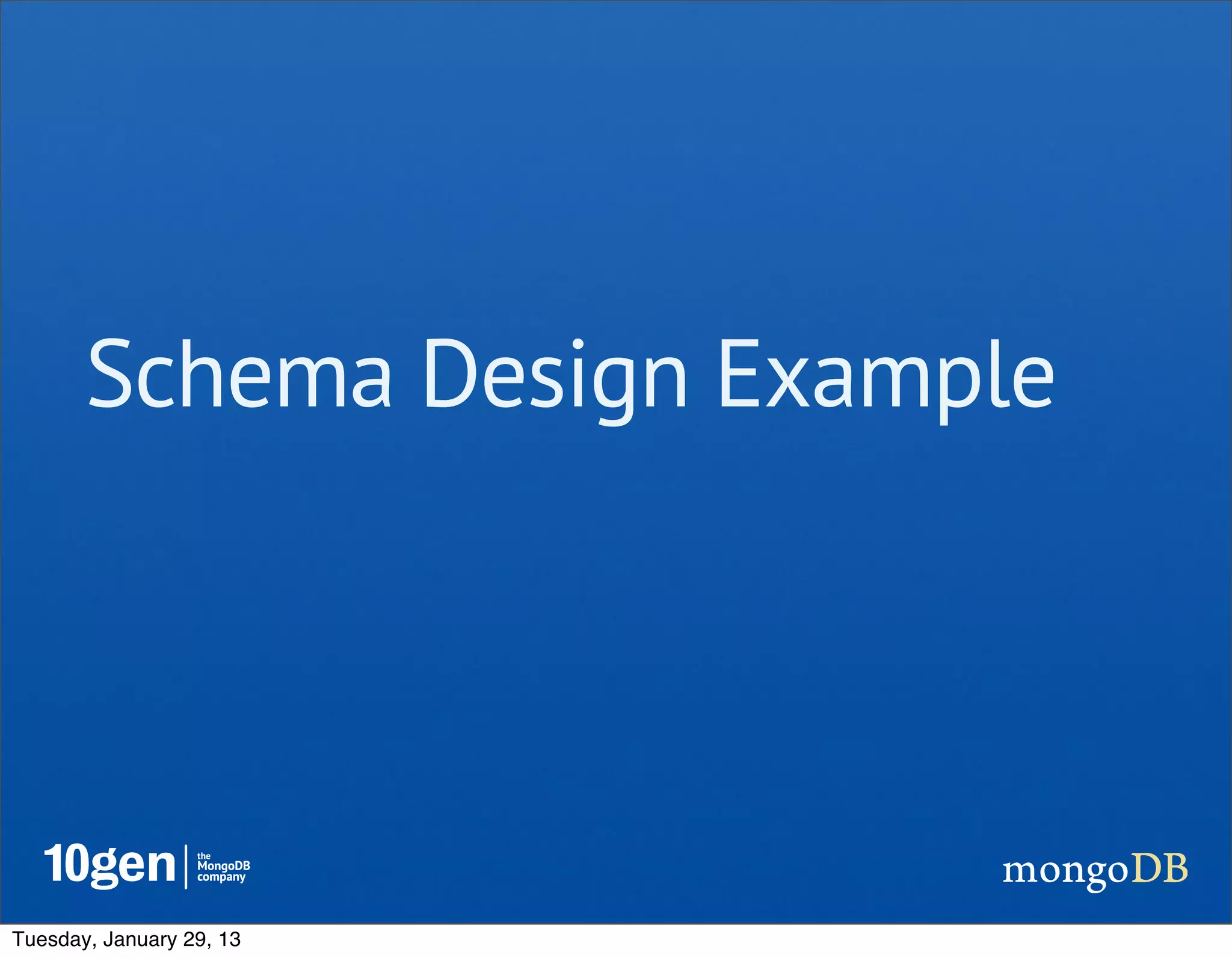 Schema Design Example

10gen the MongoDB company

mongoDB

Tuesday, January 29, 13